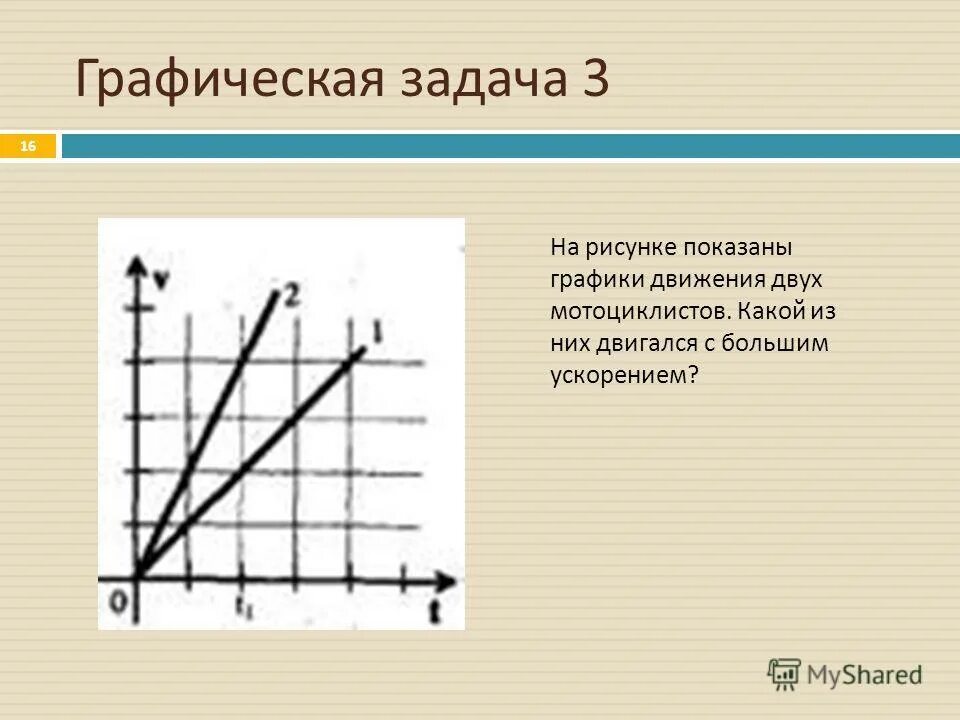 Графическая задача 3

16

v
2
1
0
$t_1$
t

На рисунке показаны графики движения двух мотоциклистов. Какой из них двигался с большим ускорением?

MyShared